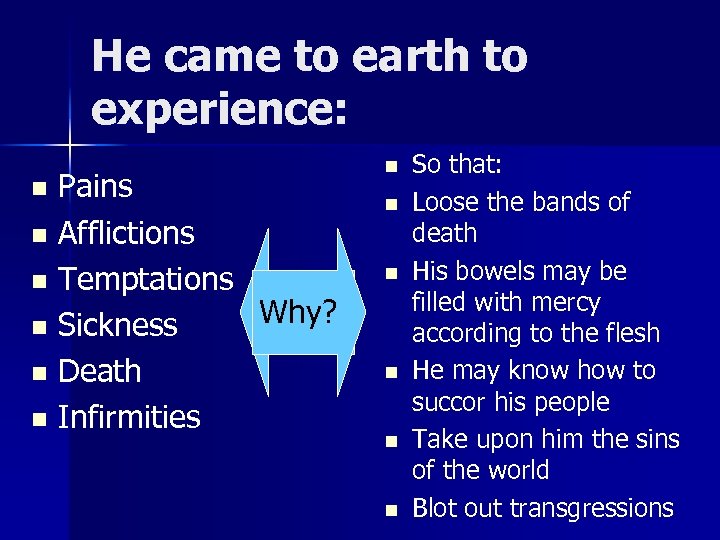 He came to earth to experience:

- Pains
- Afflictions
- Temptations
- Sickness
- Death
- Infirmities

Why?

- So that:
- Loose the bands of death
- His bowels may be filled with mercy according to the flesh
- He may know how to succor his people
- Take upon him the sins of the world
- Blot out transgressions